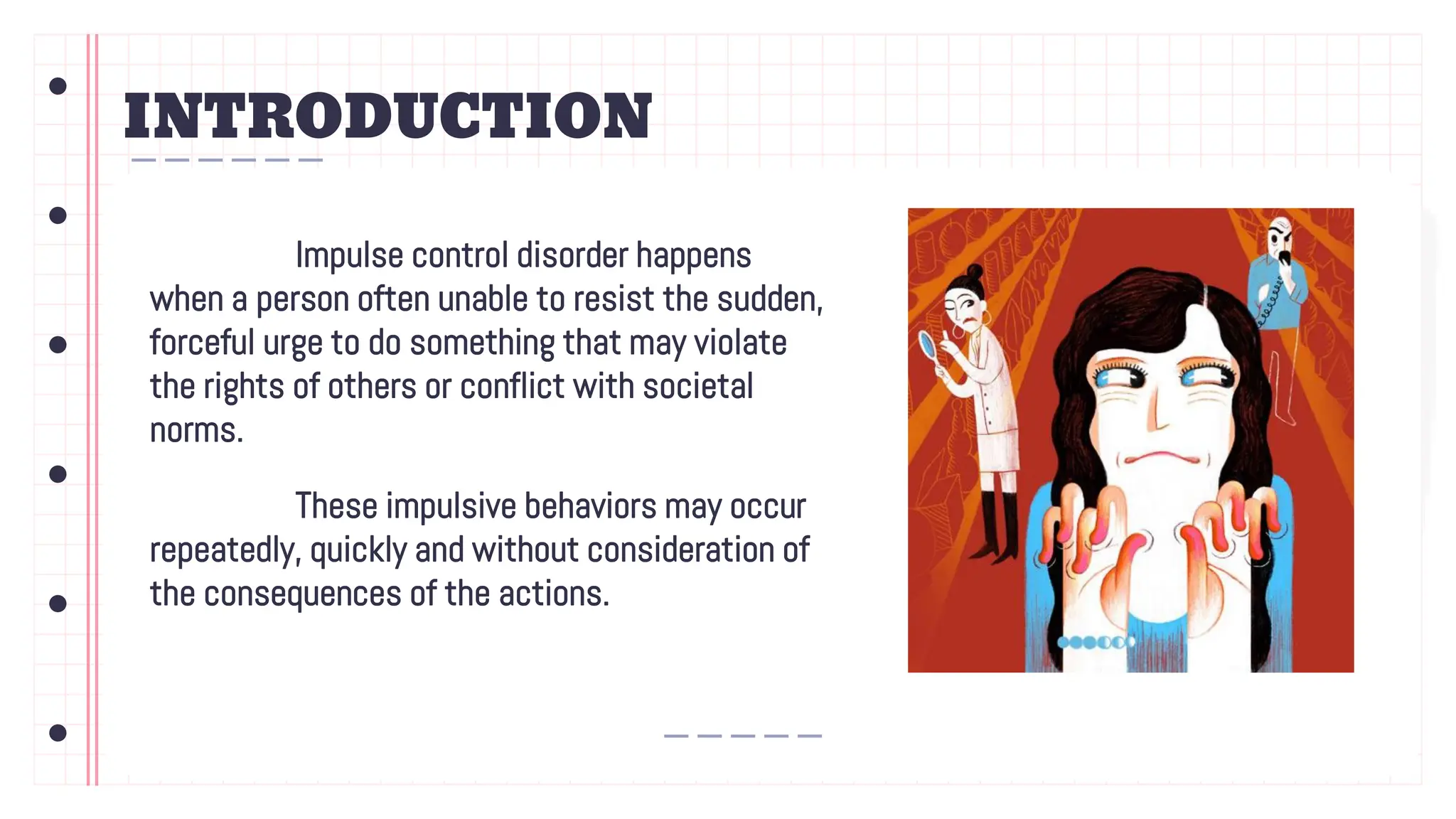 INTRODUCTION

Impulse control disorder happens when a person often unable to resist the sudden, forceful urge to do something that may violate the rights of others or conflict with societal norms.

These impulsive behaviors may occur repeatedly, quickly and without consideration of the consequences of the actions.